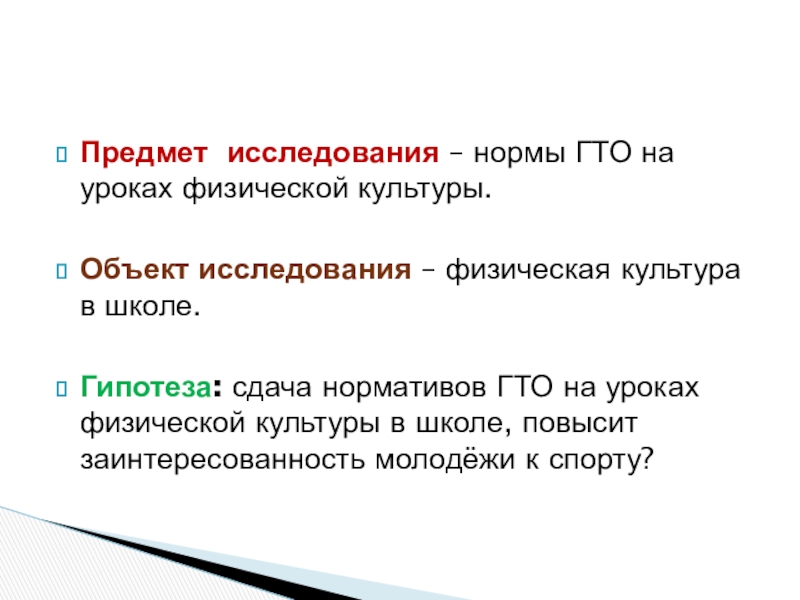 Предмет исследования – нормы ГТО на уроках физической культуры.

Объект исследования – физическая культура в школе.

Гипотеза: сдача нормативов ГТО на уроках физической культуры в школе, повысит заинтересованность молодёжи к спорту?